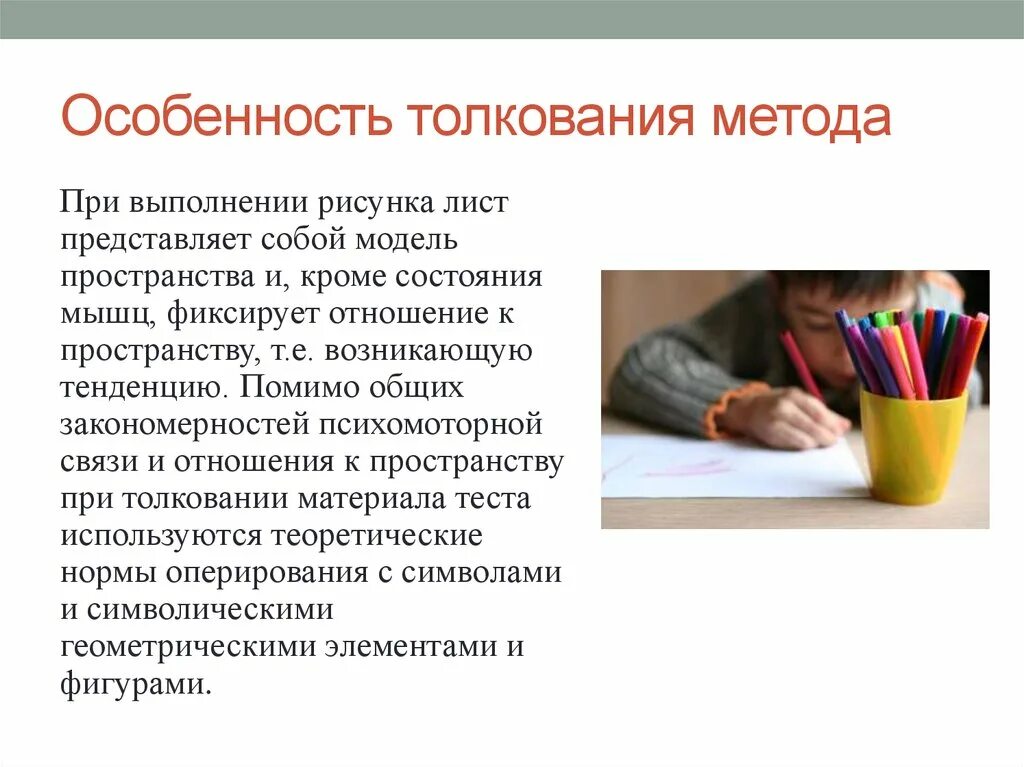 Особенность толкования метода

При выполнении рисунка лист представляет собой модель пространства и, кроме состояния мышц, фиксирует отношение к пространству, т.е. возникающую тенденцию. Помимо общих закономерностей психомоторной связи и отношения к пространству при толковании материала теста используются теоретические нормы оперирования с символами и символическими геометрическими элементами и фигурами.